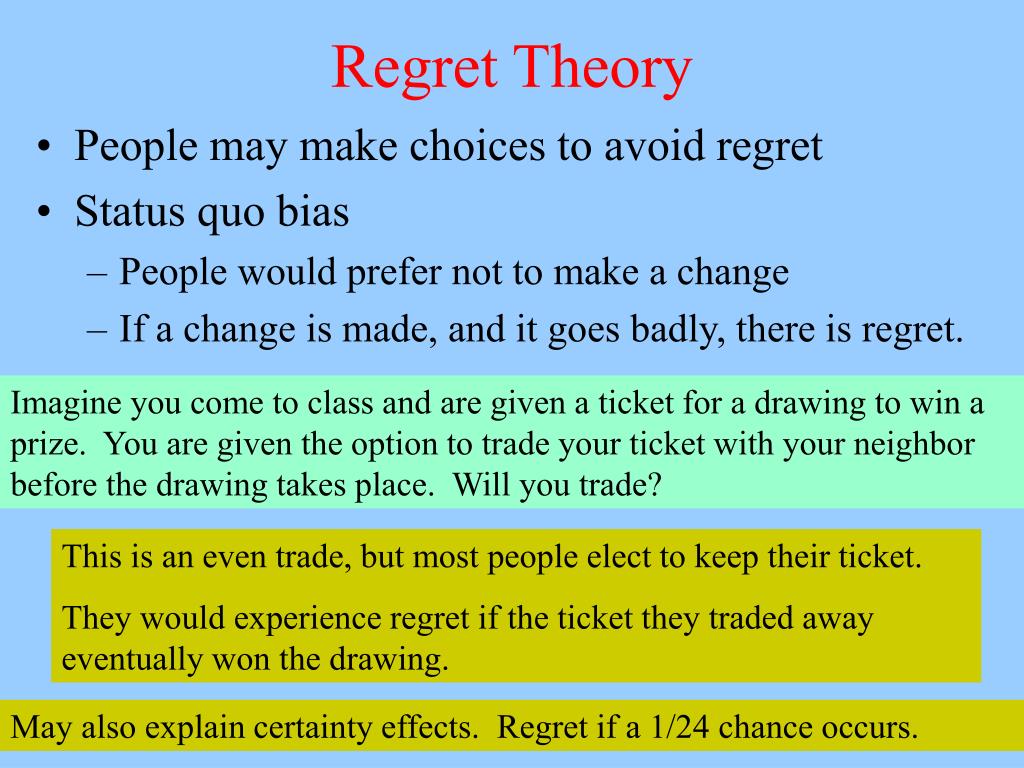 Regret Theory

• People may make choices to avoid regret
• Status quo bias
– People would prefer not to make a change
– If a change is made, and it goes badly, there is regret.

Imagine you come to class and are given a ticket for a drawing to win a prize. You are given the option to trade your ticket with your neighbor before the drawing takes place. Will you trade?

This is an even trade, but most people elect to keep their ticket.

They would experience regret if the ticket they traded away eventually won the drawing.

May also explain certainty effects. Regret if a 1/24 chance occurs.